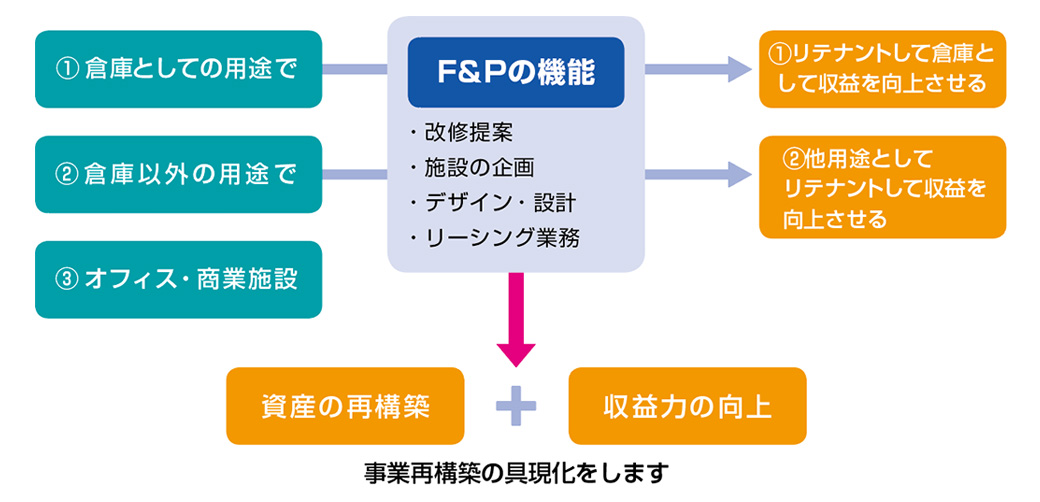 ① 倉庫としての用途で

② 倉庫以外の用途で

③ オフィス・商業施設

F&Pの機能

・改修提案
・施設の企画
・デザイン・設計
・リーシング業務

①リテナントして倉庫として収益を向上させる

②他用途としてリテナントして収益を向上させる

資産の再構築

+

収益力の向上

事業再構築の具現化をします